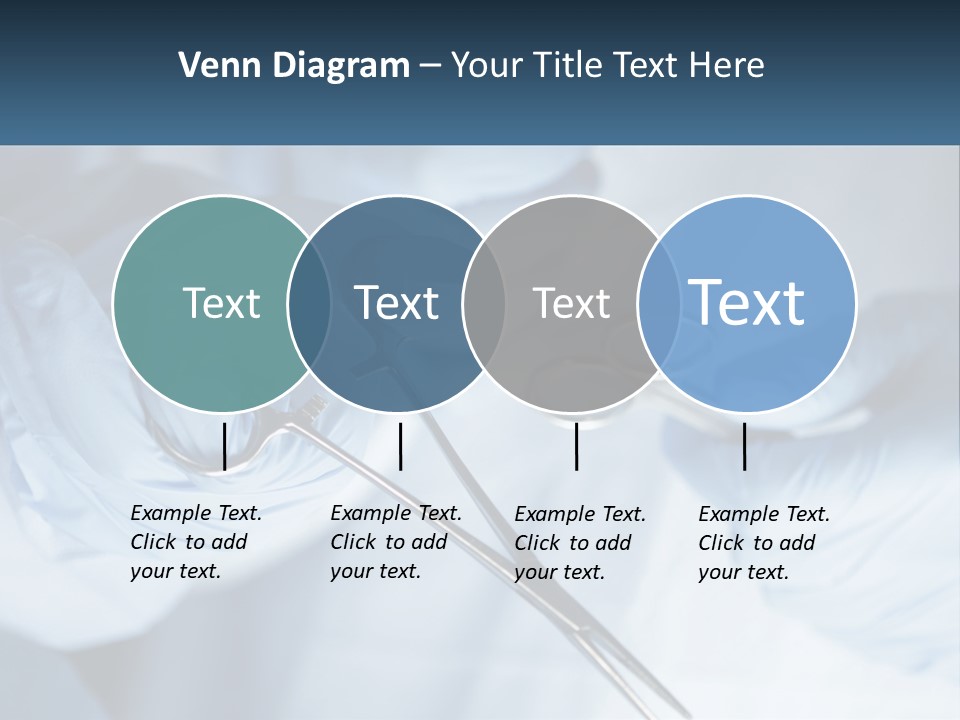 Venn Diagram – Your Title Text Here

Text

Text

Text

Text

Example Text. Click to add your text.

Example Text. Click to add your text.

Example Text. Click to add your text.

Example Text. Click to add your text.